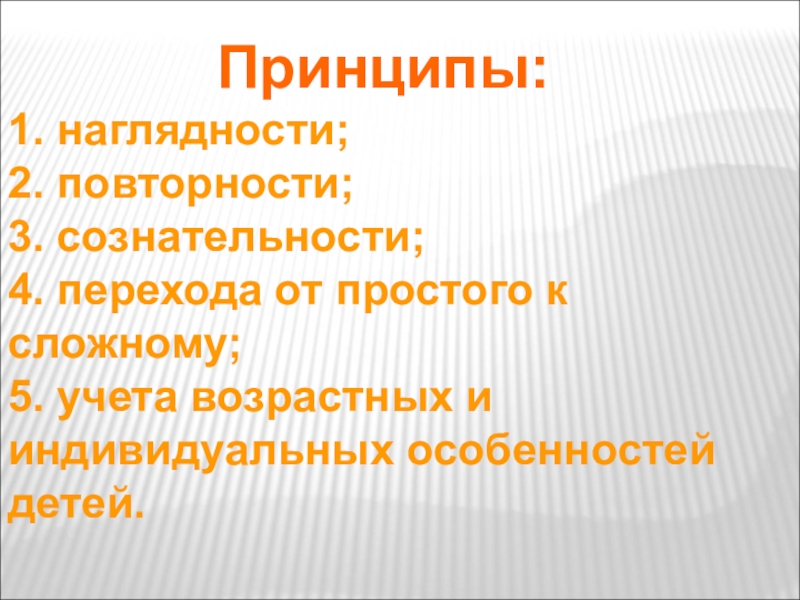 Принципы:
1. наглядности;
2. повторности;
3. сознательности;
4. перехода от простого к сложному;
5. учета возрастных и индивидуальных особенностей детей.